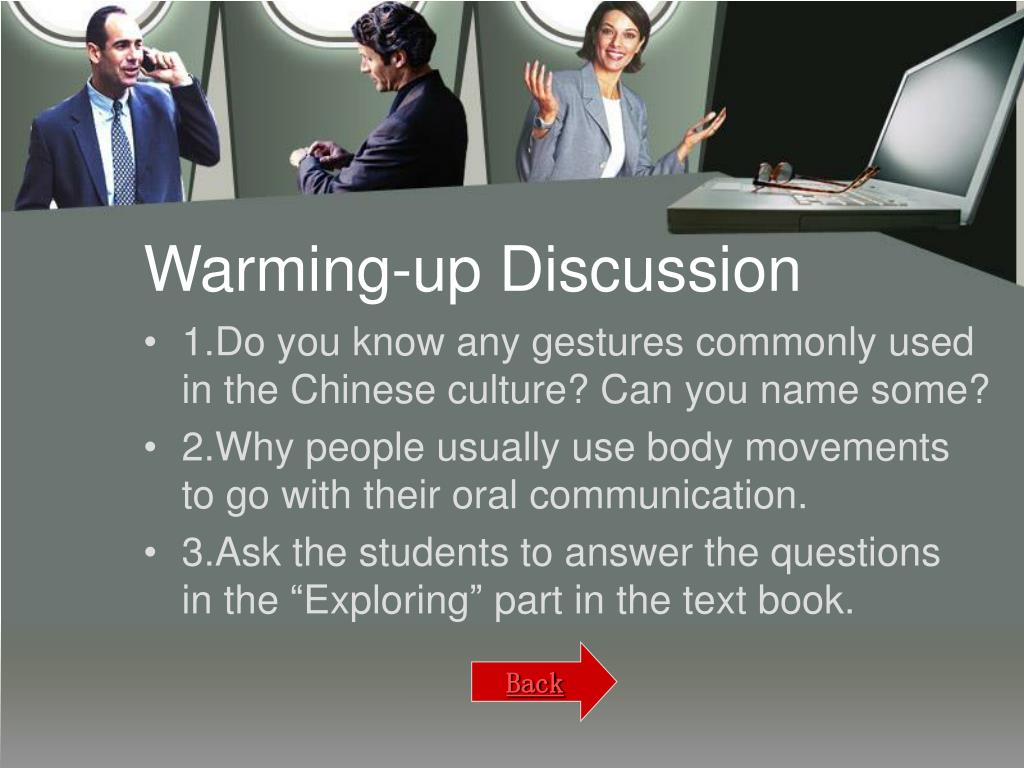 Warming-up Discussion

• 1.Do you know any gestures commonly used in the Chinese culture? Can you name some?

• 2.Why people usually use body movements to go with their oral communication.

• 3.Ask the students to answer the questions in the “Exploring” part in the text book.

Back